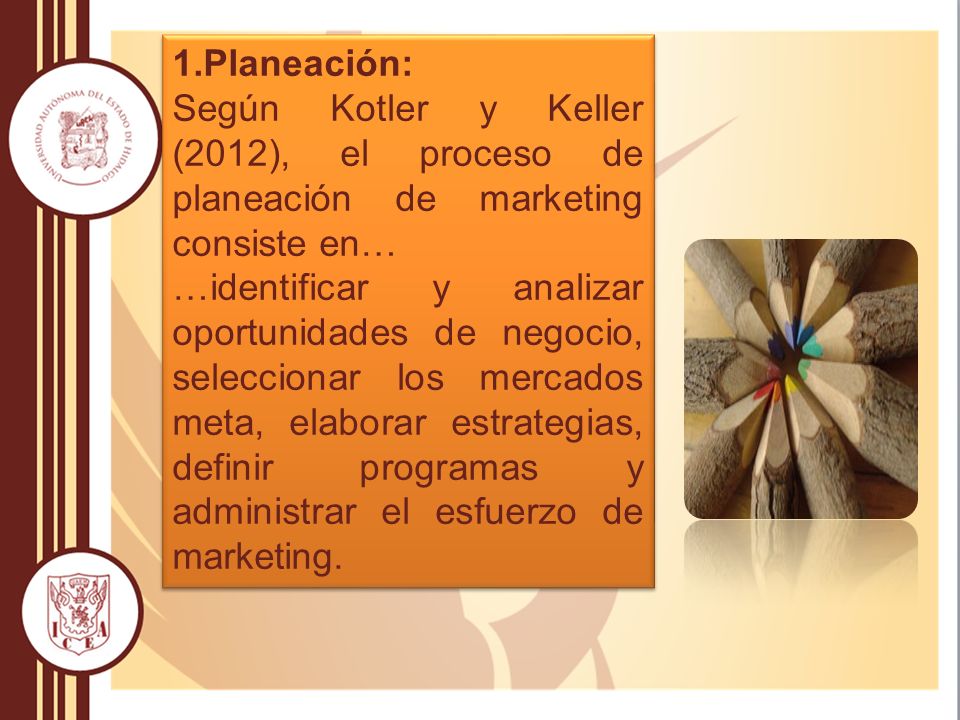 UNIVERSIDAD AUTÓNOMA DEL ESTADO DE HIDALGO

1.Planeación:
Según Kotler y Keller (2012), el proceso de planeación de marketing consiste en…
…identificar y analizar oportunidades de negocio, seleccionar los mercados meta, elaborar estrategias, definir programas y administrar el esfuerzo de marketing.

ICEA